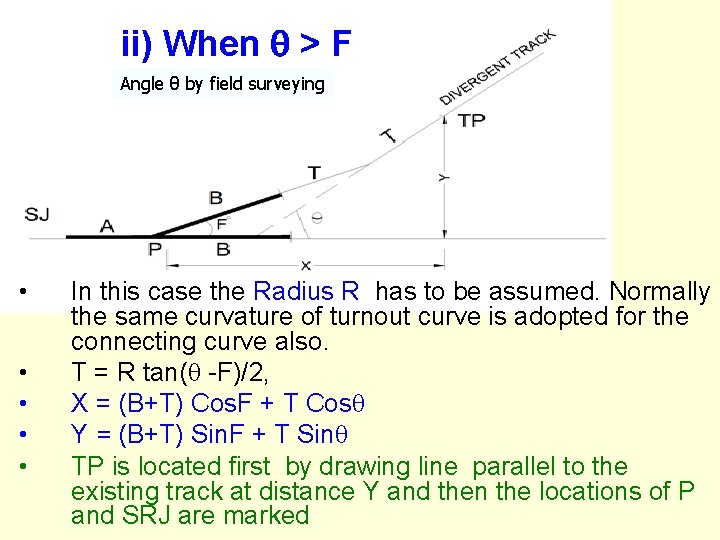 ii) When θ > F

Angle θ by field surveying

DIVERGENT TRACK

TP

T

T

Y

B

SJ

A

F

θ

P

B

x

• In this case the Radius R has to be assumed. Normally the same curvature of turnout curve is adopted for the connecting curve also.

• T = R tan(θ -F)/2,

• X = (B+T) CosF + T Cosθ

• Y = (B+T) SinF + T Sinθ

• TP is located first by drawing line parallel to the existing track at distance Y and then the locations of P and SRJ are marked